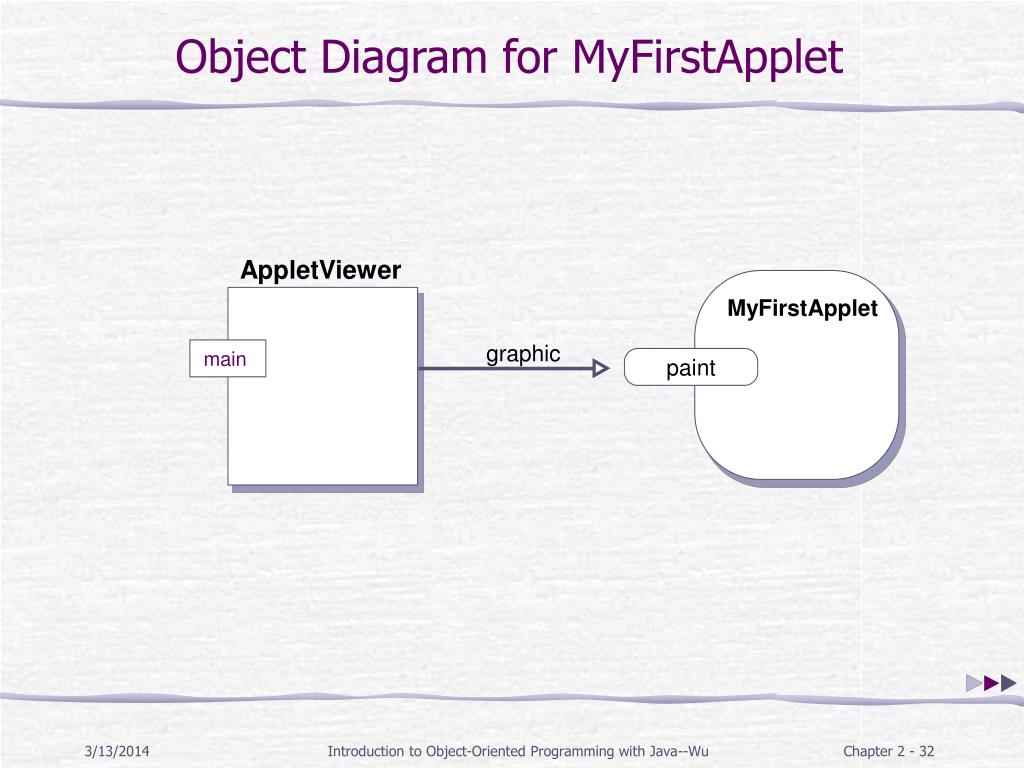 Object Diagram for MyFirstApplet

AppletViewer

main

graphic

MyFirstApplet

paint

3/13/2014

Introduction to Object-Oriented Programming with Java--Wu

Chapter 2 - 32